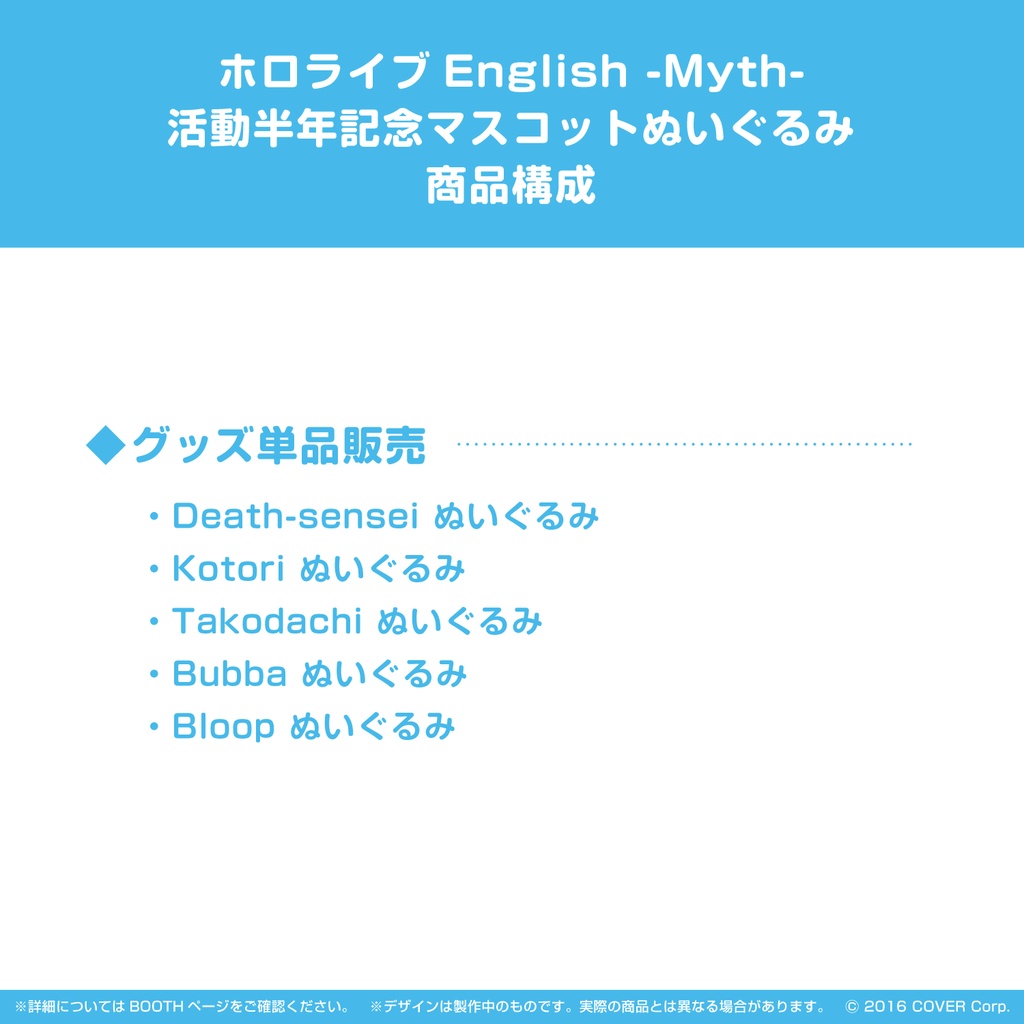 ホロライブ English -Myth-
活動半年記念マスコットぬいぐるみ
商品構成

◆グッズ単品販売

・Death-sensei ぬいぐるみ
・Kotori ぬいぐるみ
・Takodachi ぬいぐるみ
・Bubba ぬいぐるみ
・Bloop ぬいぐるみ

※詳細については BOOTH ページをご確認ください。 ※デザインは製作中のものです。実際の商品とは異なる場合があります。 © 2016 COVER Corp.